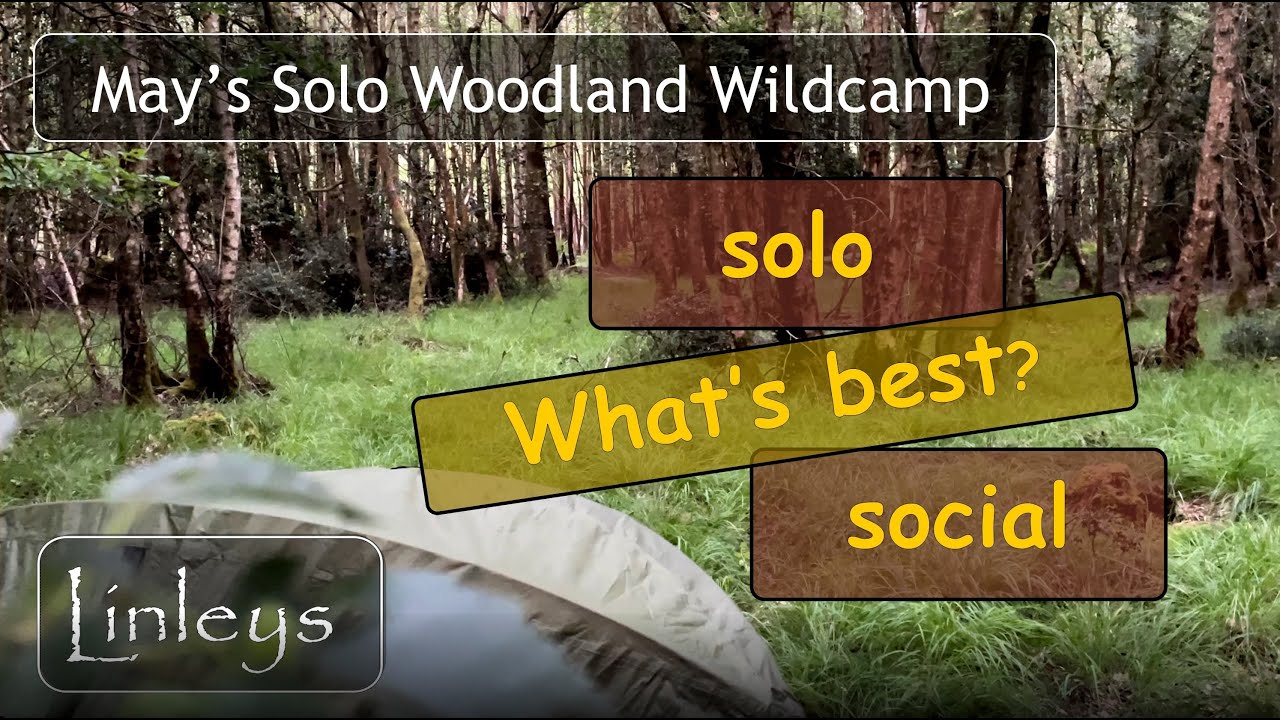 May's Solo Woodland Wildcamp

solo

What's best?

social

Linleys